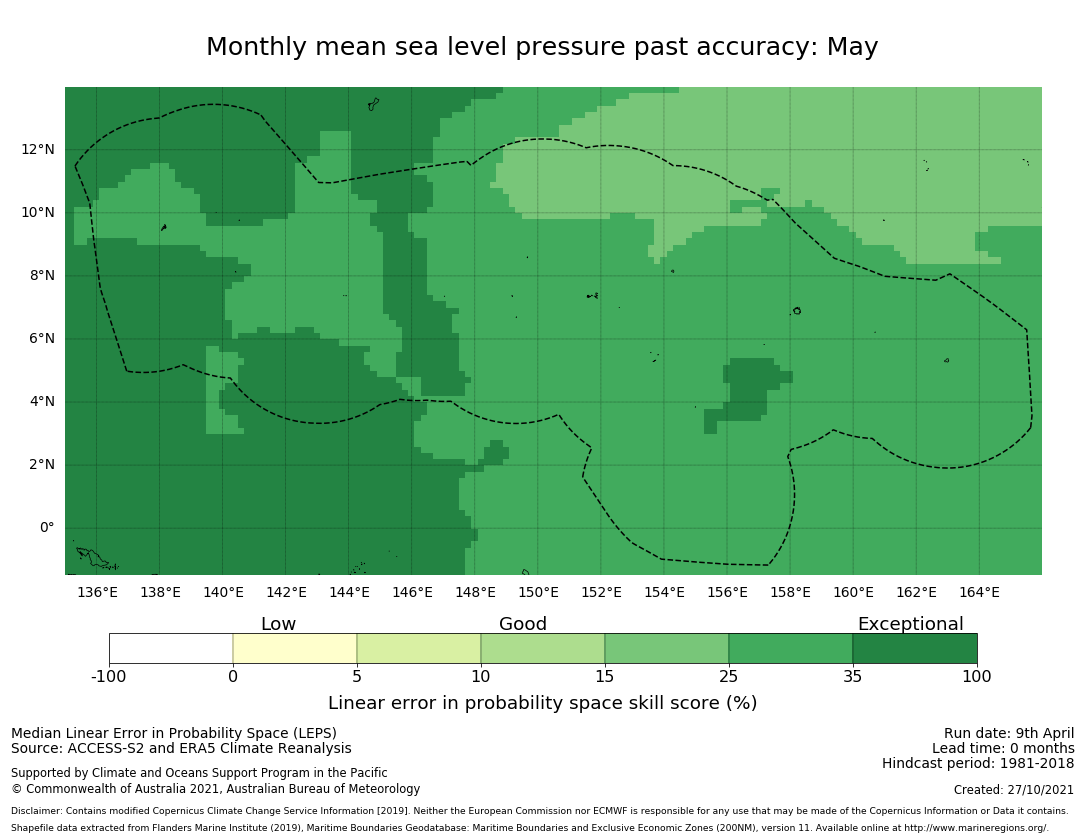 Monthly mean sea level pressure past accuracy: May

12°N
10°N
8°N
6°N
4°N
2°N
0°

136°E 138°E 140°E 142°E 144°E 146°E 148°E 150°E 152°E 154°E 156°E 158°E 160°E 162°E 164°E

Low
Good
Exceptional

-100 0 5 10 15 25 35 100

Linear error in probability space skill score (%)

Median Linear Error in Probability Space (LEPS)
Source: ACCESS-S2 and ERA5 Climate Reanalysis

Supported by Climate and Oceans Support Program in the Pacific
© Commonwealth of Australia 2021, Australian Bureau of Meteorology

Run date: 9th April
Lead time: 0 months
Hindcast period: 1981-2018

Created: 27/10/2021

Disclaimer: Contains modified Copernicus Climate Change Service Information [2019]. Neither the European Commission nor ECMWF is responsible for any use that may be made of the Copernicus Information or Data it contains.
Shapefile data extracted from Flanders Marine Institute (2019), Maritime Boundaries Geodatabase: Maritime Boundaries and Exclusive Economic Zones (200NM), version 11. Available online at http://www.marineregions.org/.